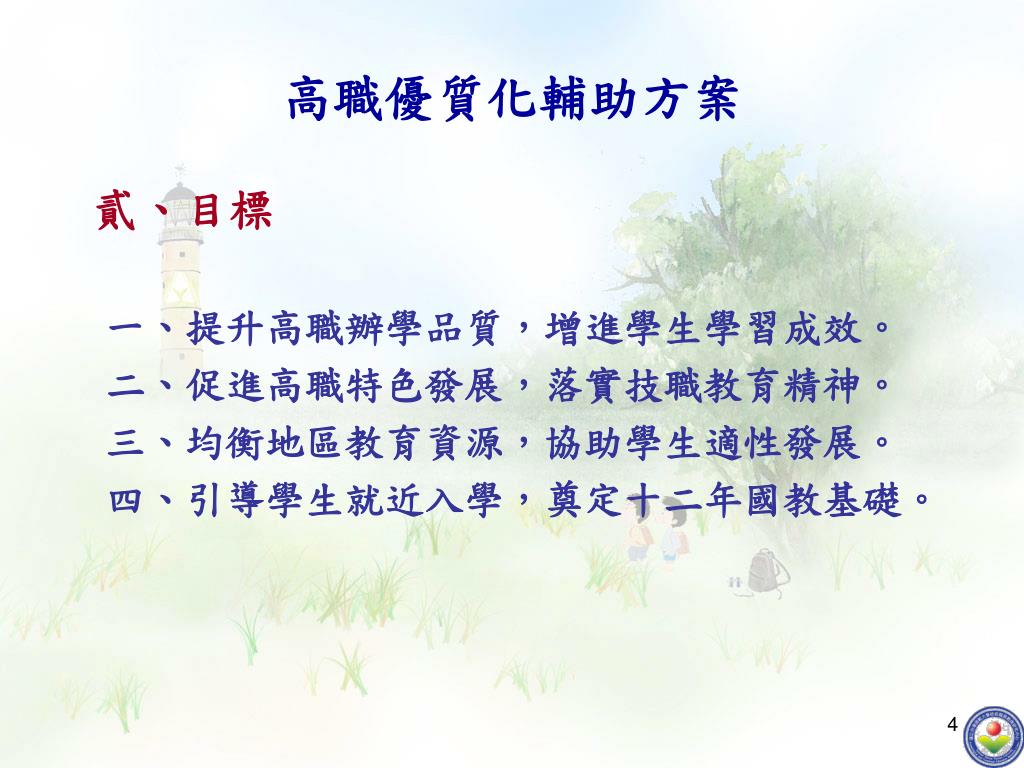 高職優質化輔助方案

貳、目標

一、提升高職辦學品質，增進學生學習成效。
二、促進高職特色發展，落實技職教育精神。
三、均衡地區教育資源，協助學生適性發展。
四、引導學生就近入學，奠定十二年國教基礎。

4